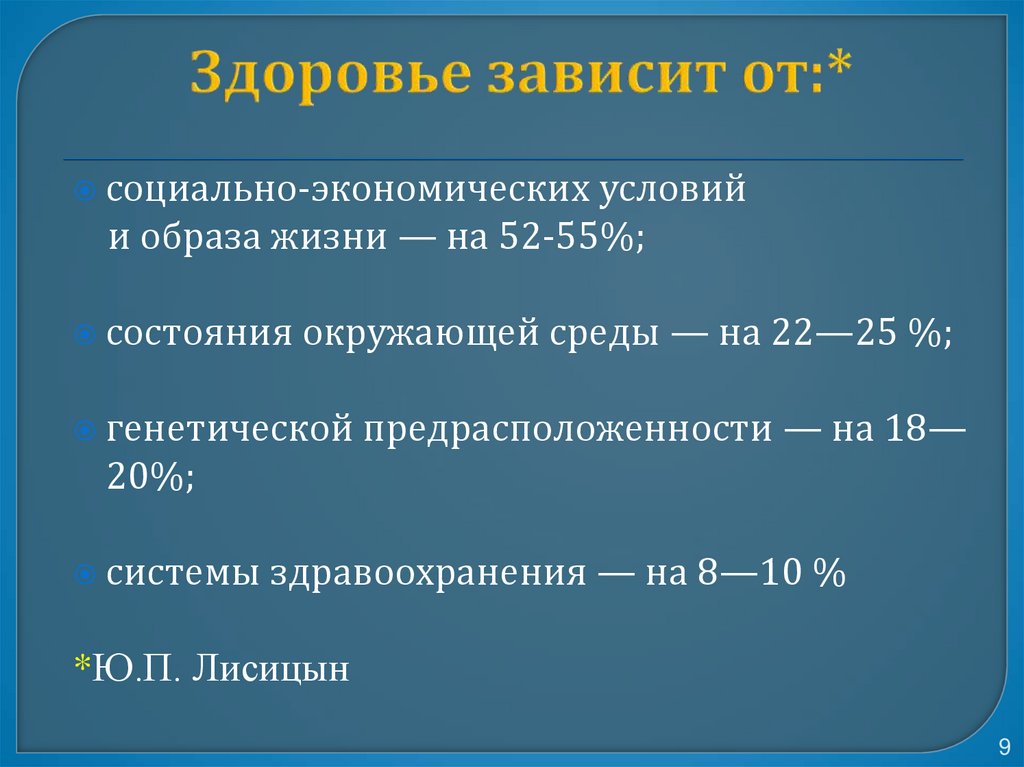 Здоровье зависит от:*

социально-экономических условий и образа жизни — на 52-55%;

состояния окружающей среды — на 22—25 %;

генетической предрасположенности — на 18—20%;

системы здравоохранения — на 8—10 %

*Ю.П. Лисицын

9